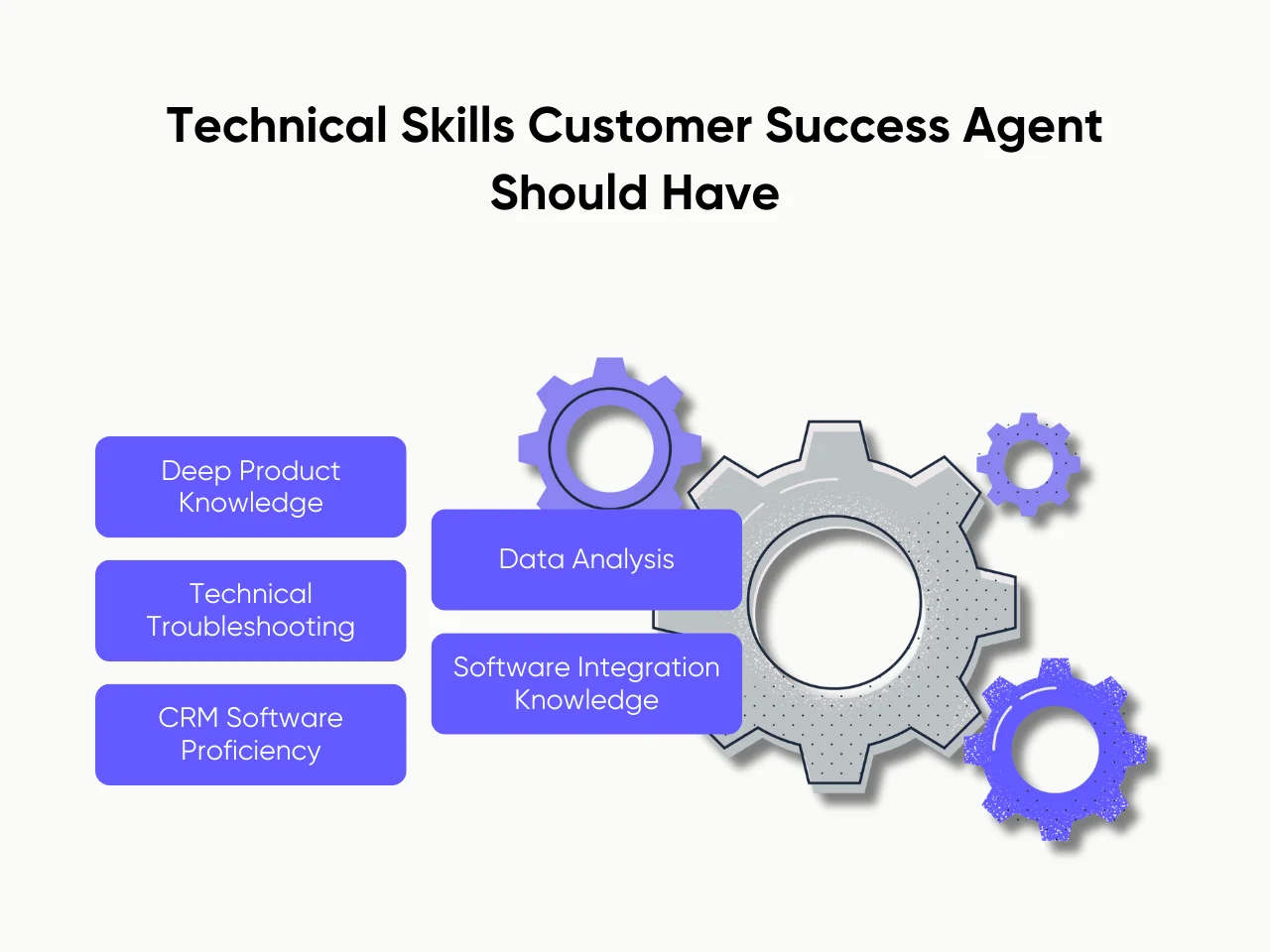 Technical Skills Customer Success Agent Should Have

Deep Product Knowledge

Technical Troubleshooting

CRM Software Proficiency

Data Analysis

Software Integration Knowledge